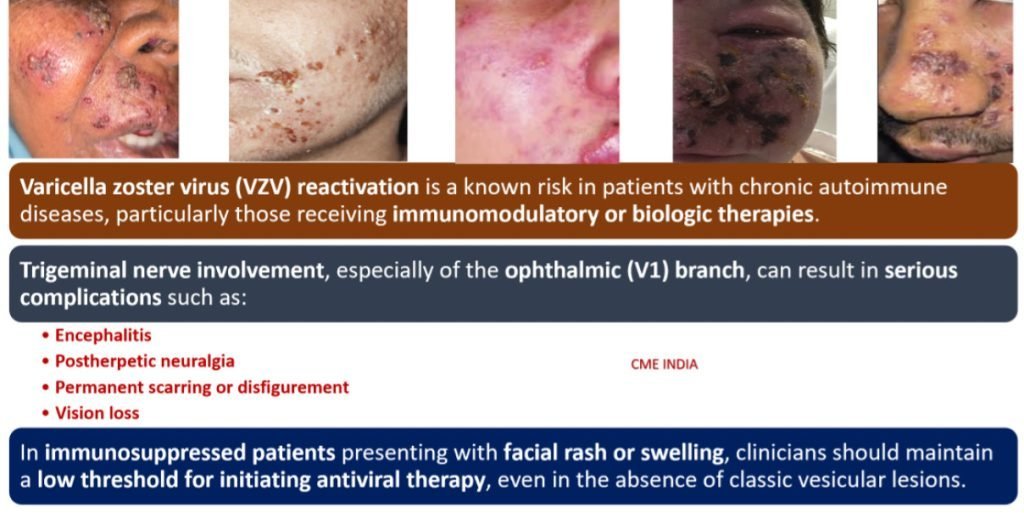 Varicella zoster virus (VZV) reactivation is a known risk in patients with chronic autoimmune diseases, particularly those receiving immunomodulatory or biologic therapies.

Trigeminal nerve involvement, especially of the ophthalmic (V1) branch, can result in serious complications such as:

• Encephalitis
• Postherpetic neuralgia
• Permanent scarring or disfigurement
• Vision loss

CME INDIA

In immunosuppressed patients presenting with facial rash or swelling, clinicians should maintain a low threshold for initiating antiviral therapy, even in the absence of classic vesicular lesions.